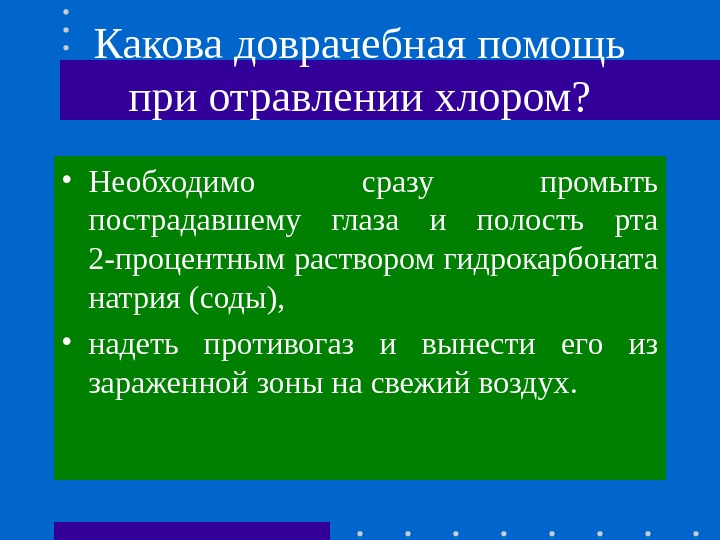 Какова доврачебная помощь при отравлении хлором?

• Необходимо сразу промыть пострадавшему глаза и полость рта 2-процентным раствором гидрокарбоната натрия (соды),

• надеть противогаз и вынести его из зараженной зоны на свежий воздух.